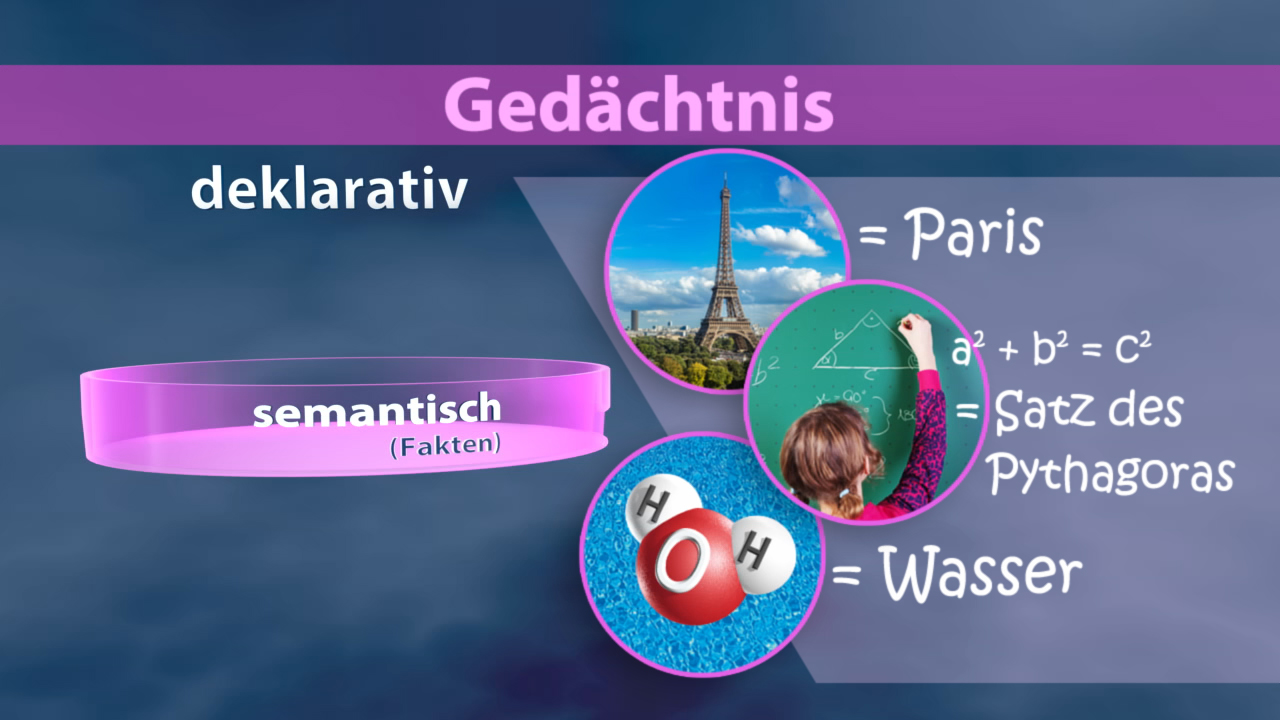 Gedächtnis

deklarativ

semantisch
(Fakten)

= Paris

$a^2 + b^2 = c^2$
= Satz des Pythagoras

H O H

= Wasser